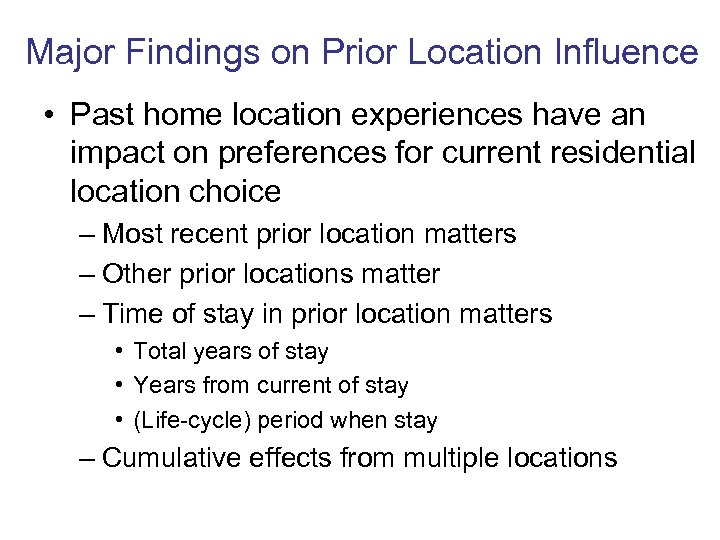 Major Findings on Prior Location Influence

• Past home location experiences have an impact on preferences for current residential location choice
– Most recent prior location matters
– Other prior locations matter
– Time of stay in prior location matters
• Total years of stay
• Years from current of stay
• (Life-cycle) period when stay
– Cumulative effects from multiple locations